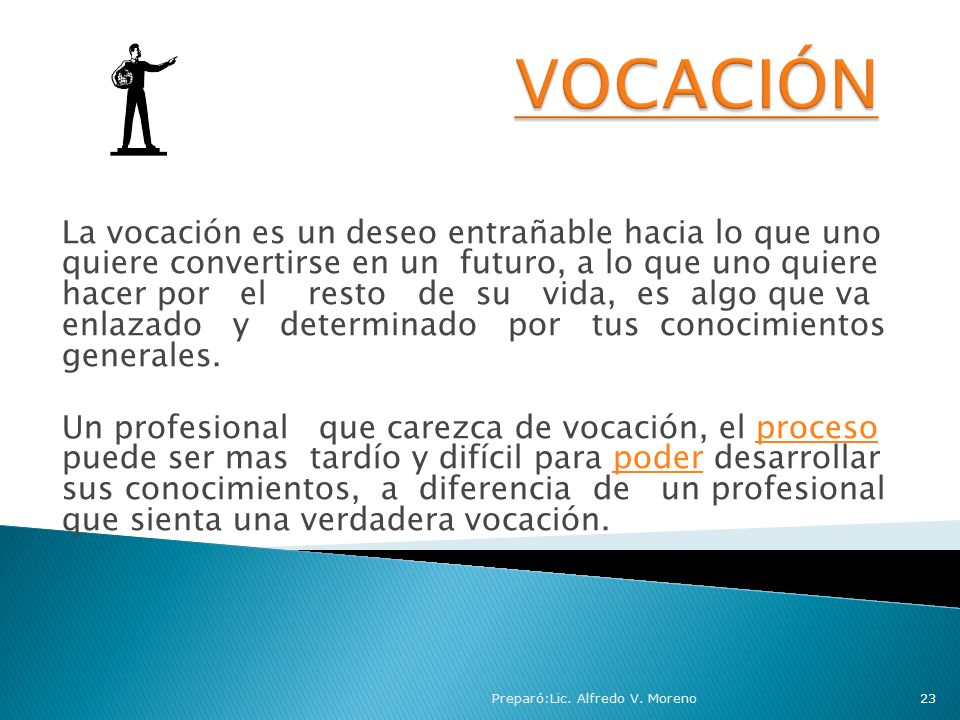 VOCACIÓN

La vocación es un deseo entrañable hacia lo que uno quiere convertirse en un futuro, a lo que uno quiere hacer por el resto de su vida, es algo que va enlazado y determinado por tus conocimientos generales.

Un profesional que carezca de vocación, el proceso puede ser mas tardío y difícil para poder desarrollar sus conocimientos, a diferencia de un profesional que sienta una verdadera vocación.

Preparó:Lic. Alfredo V. Moreno

23